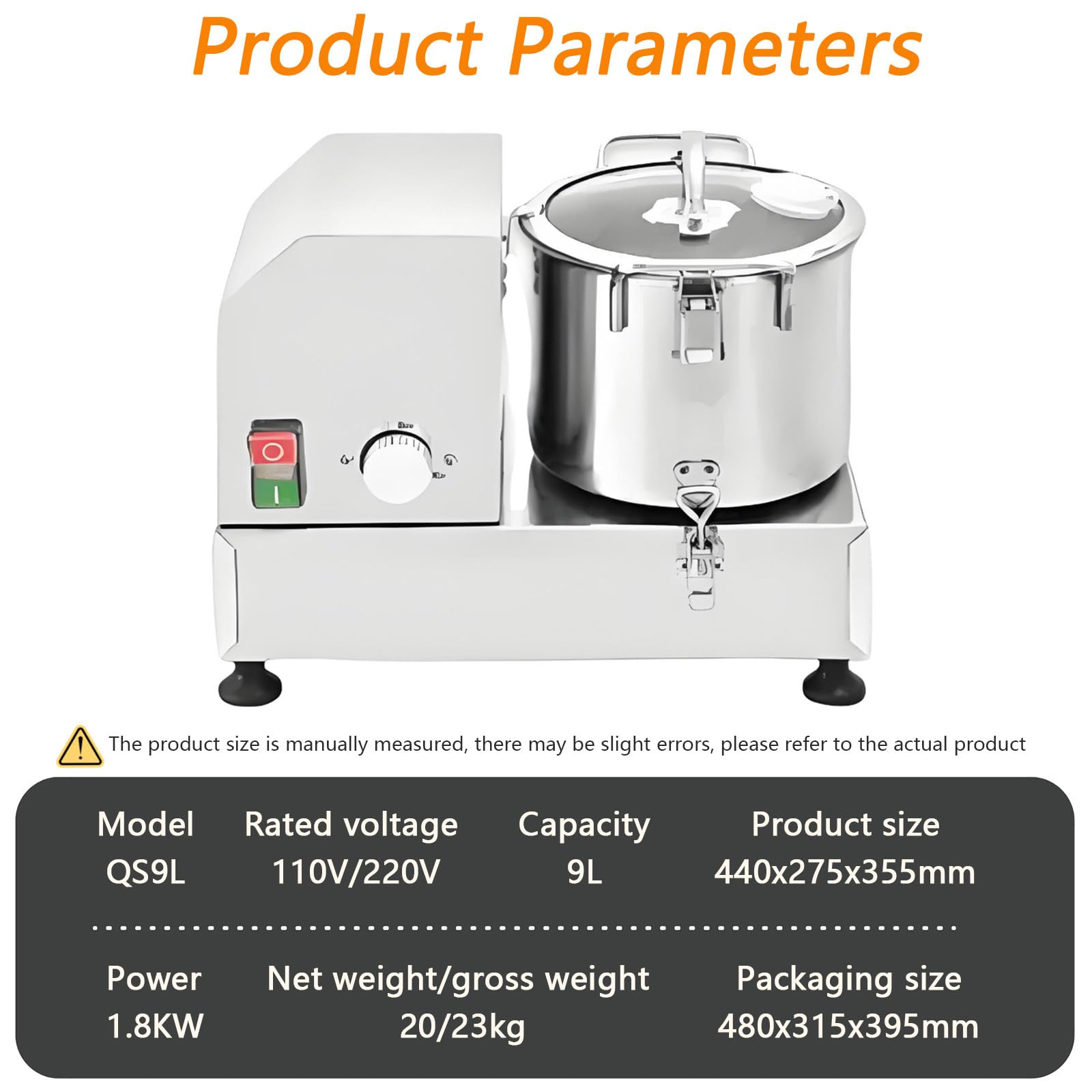 Product Parameters

O

I

The product size is manually measured, there may be slight errors, please refer to the actual product

| Model | Rated voltage | Capacity | Product size |
|---|---|---|---|
| QS9L | 110V/220V | 9L | 440x275x355mm |

| Power | Net weight/gross weight | Packaging size |
|---|---|---|
| 1.8KW | 20/23kg | 480x315x395mm |